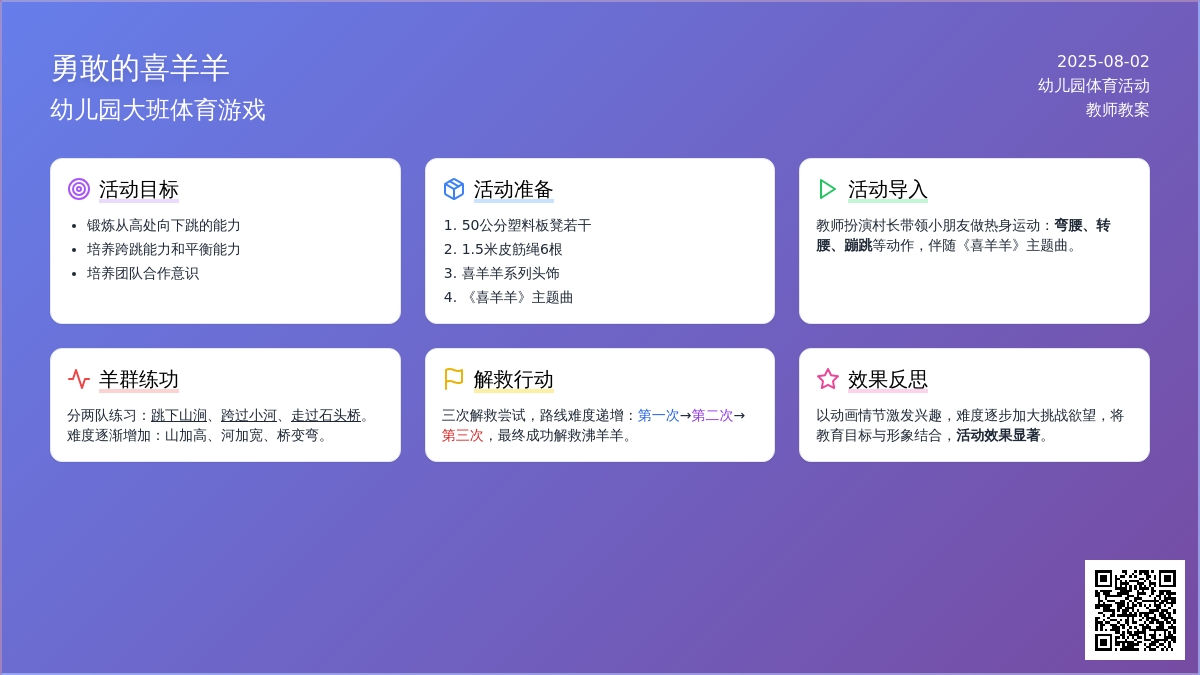 勇敢的喜羊羊
幼儿园大班体育游戏

2025-08-02
幼儿园体育活动
教师教案

活动目标
- 锻炼从高处向下跳的能力
- 培养跨跳能力和平衡能力
- 培养团队合作意识

活动准备
1. 50公分塑料板凳若干
2. 1.5米皮筋绳6根
3. 喜羊羊系列头饰
4. 《喜羊羊》主题曲

活动导入
教师扮演村长带领小朋友做热身运动：弯腰、转腰、蹦跳等动作，伴随《喜羊羊》主题曲。

羊群练功
分两队练习：跳下山涧、跨过小河、走过石头桥。难度逐渐增加：山加高、河加宽、桥变弯。

解救行动
三次解救尝试，路线难度递增：第一次→第二次→第三次，最终成功解救沸羊羊。

效果反思
以动画情节激发兴趣，难度逐步加大挑战欲望，将教育目标与形象结合，活动效果显著。